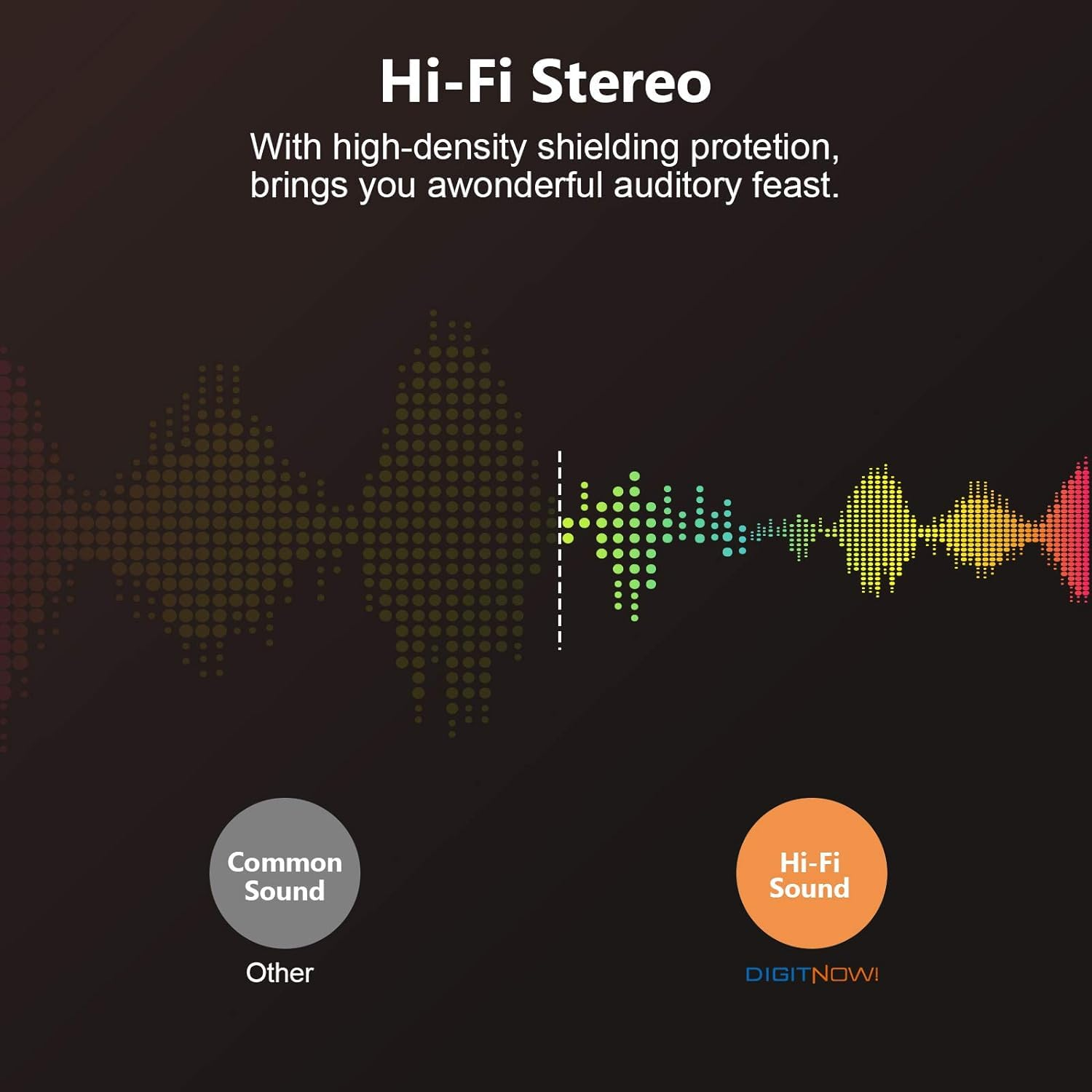 Hi-Fi Stereo

With high-density shielding protetion, brings you awonderful auditory feast.

Common Sound

Other

Hi-Fi Sound

DIGITNOW!